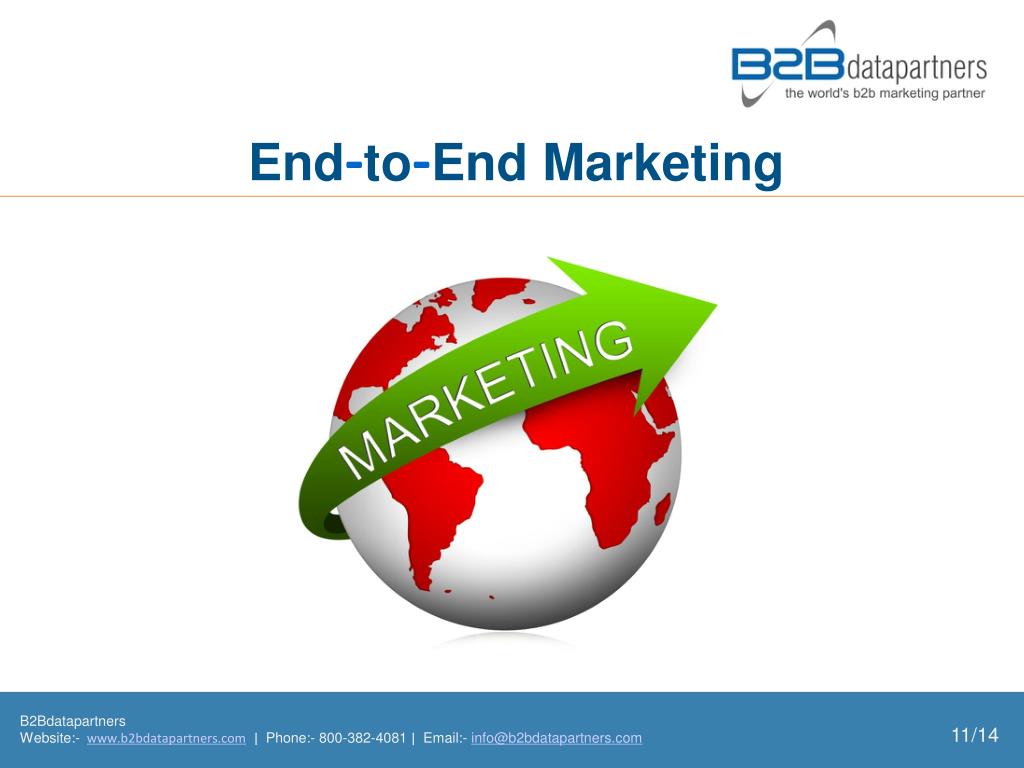 B2Bdatapartners
the world's b2b marketing partner

End-to-End Marketing

MARKETING

B2Bdatapartners
Website:- www.b2bdatapartners.com | Phone:- 800-382-4081 | Email:- info@b2bdatapartners.com

11/14